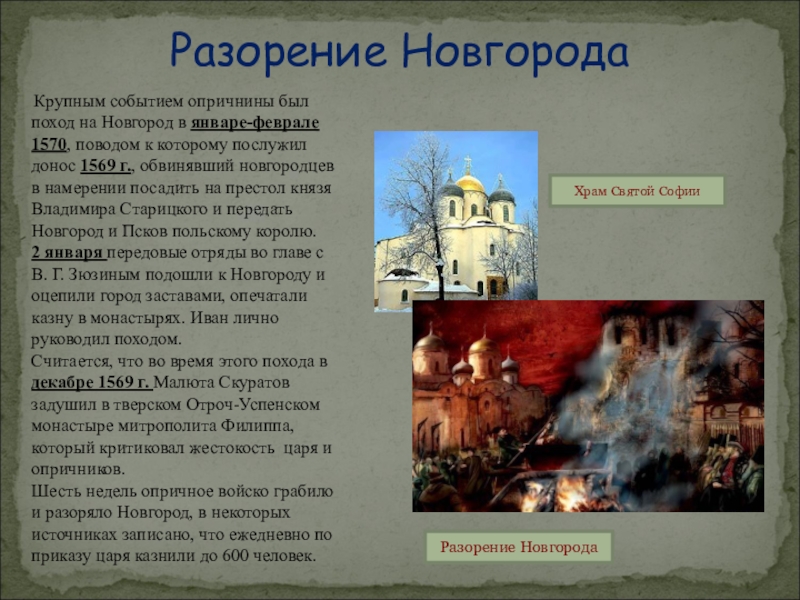 Разорение Новгорода

Крупным событием опричнины был поход на Новгород в январе-феврале 1570, поводом к которому послужил донос 1569 г., обвинявший новгородцев в намерении посадить на престол князя Владимира Старицкого и передать Новгород и Псков польскому королю.
2 января передовые отряды во главе с В. Г. Зюзиным подошли к Новгороду и оцепили город заставами, опечатали казну в монастырях. Иван лично руководил походом.
Считается, что во время этого похода в декабре 1569 г. Малюта Скуратов задушил в тверском Отроч-Успенском монастыре митрополита Филиппа, который критиковал жестокость царя и опричников.
Шесть недель опричное войско грабило и разоряло Новгород, в некоторых источниках записано, что ежедневно по приказу царя казнили до 600 человек.

Храм Святой Софии

Разорение Новгорода